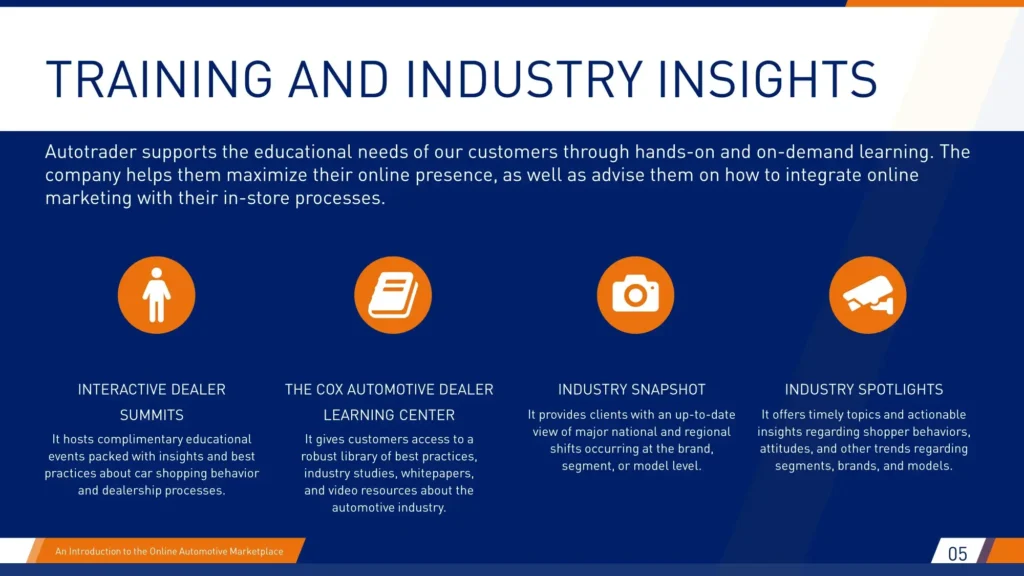 TRAINING AND INDUSTRY INSIGHTS

Autotrader supports the educational needs of our customers through hands-on and on-demand learning. The company helps them maximize their online presence, as well as advise them on how to integrate online marketing with their in-store processes.

INTERACTIVE DEALER SUMMITS

It hosts complimentary educational events packed with insights and best practices about car shopping behavior and dealership processes.

THE COX AUTOMOTIVE DEALER LEARNING CENTER

It gives customers access to a robust library of best practices, industry studies, whitepapers, and video resources about the automotive industry.

INDUSTRY SNAPSHOT

It provides clients with an up-to-date view of major national and regional shifts occurring at the brand, segment, or model level.

INDUSTRY SPOTLIGHTS

It offers timely topics and actionable insights regarding shopper behaviors, attitudes, and other trends regarding segments, brands, and models.

An Introduction to the Online Automotive Marketplace

05